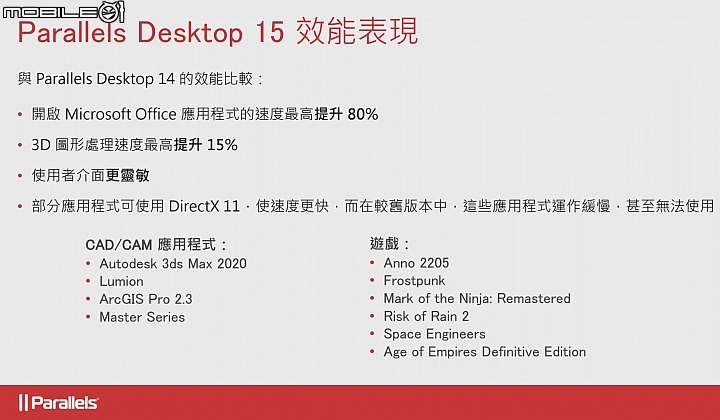 MOBILE01

Parallels Desktop 15 效能表現

與 Parallels Desktop 14 的效能比較：

• 開啟 Microsoft Office 應用程式的速度最高提升 80%
• 3D 圖形處理速度最高提升 15%
• 使用者介面更靈敏
• 部分應用程式可使用 DirectX 11，使速度更快，而在較舊版本中，這些應用程式運作緩慢，甚至無法使用

CAD/CAM 應用程式：
• Autodesk 3ds Max 2020
• Lumion
• ArcGIS Pro 2.3
• Master Series

遊戲：
• Anno 2205
• Frostpunk
• Mark of the Ninja: Remastered
• Risk of Rain 2
• Space Engineers
• Age of Empires Definitive Edition

Parallels